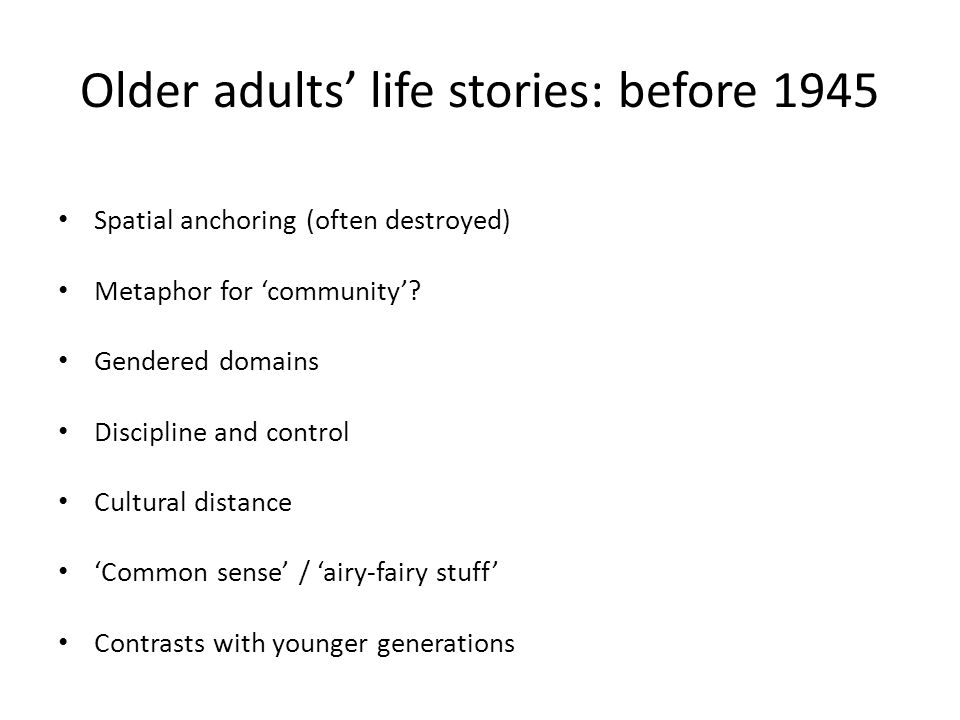 Older adults’ life stories: before 1945

• Spatial anchoring (often destroyed)

• Metaphor for ‘community’?

• Gendered domains

• Discipline and control

• Cultural distance

• ‘Common sense’ / ‘airy-fairy stuff’

• Contrasts with younger generations